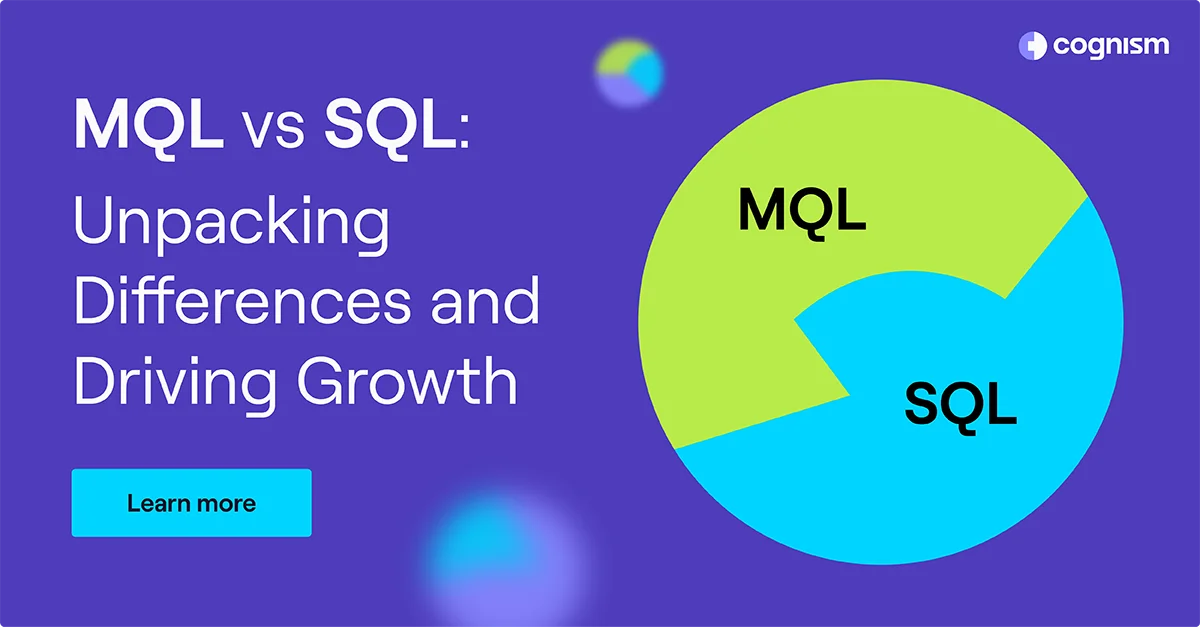 cognism

MQL vs SQL: Unpacking Differences and Driving Growth

Learn more

MQL

SQL